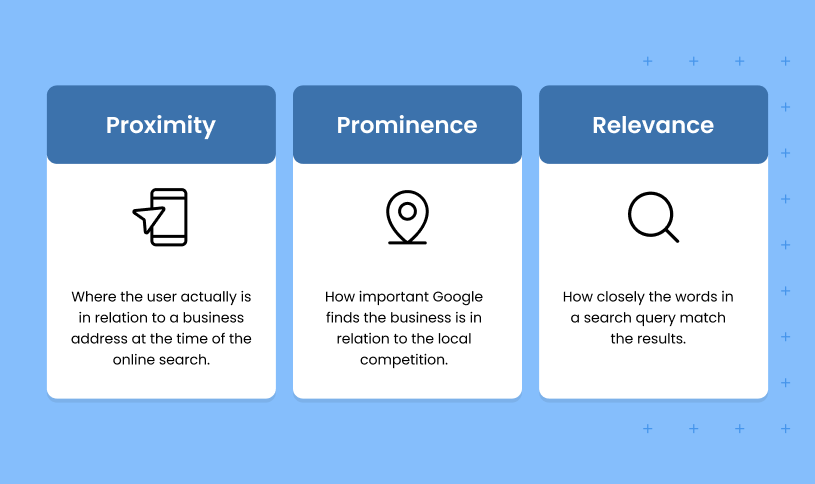 Proximity

Where the user actually is in relation to a business address at the time of the online search.

Prominence

How important Google finds the business is in relation to the local competition.

Relevance

How closely the words in a search query match the results.